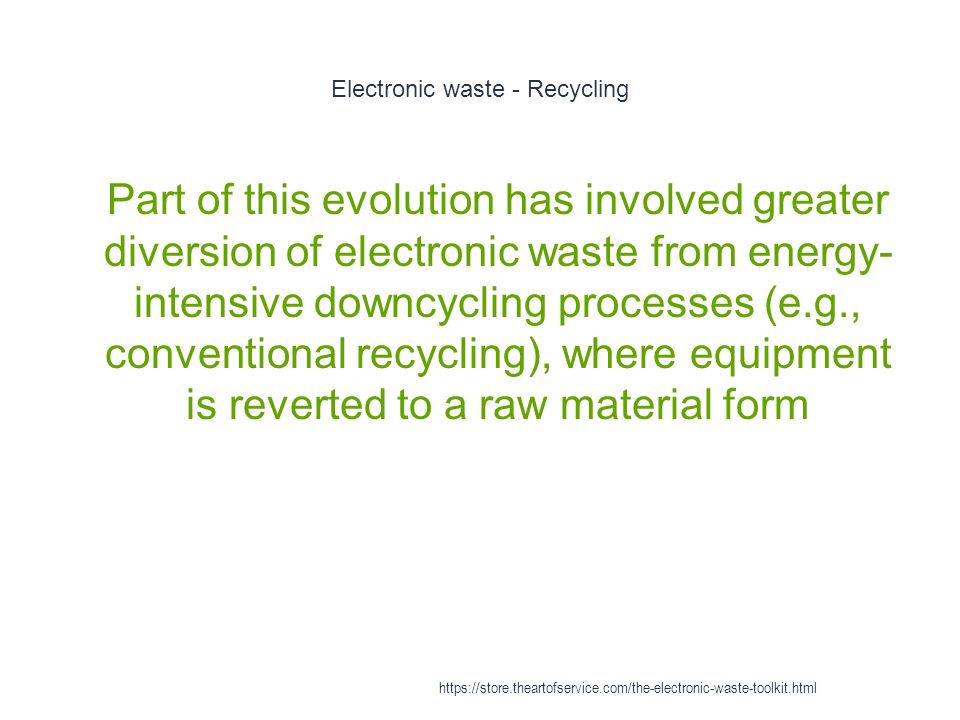 Electronic waste - Recycling

Part of this evolution has involved greater diversion of electronic waste from energy-intensive downcycling processes (e.g., conventional recycling), where equipment is reverted to a raw material form

https://store.theartofservice.com/the-electronic-waste-toolkit.html